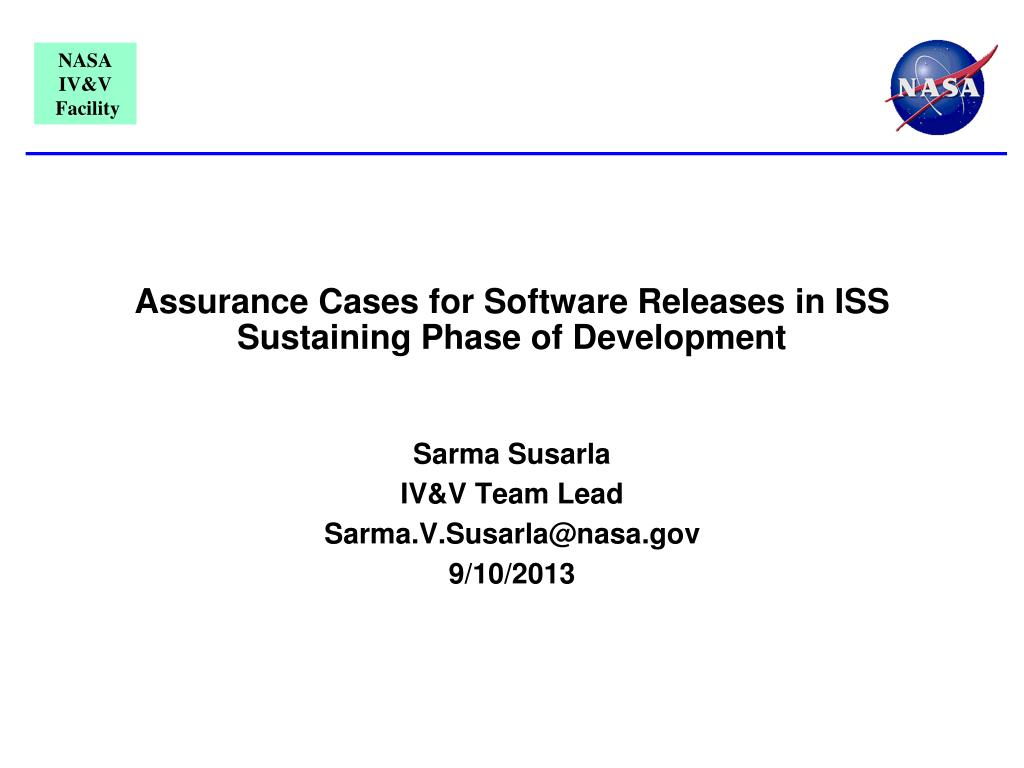 NASA
IV&V
Facility

NASA

Assurance Cases for Software Releases in ISS Sustaining Phase of Development

Sarma Susarla
IV&V Team Lead
Sarma.V.Susarla@nasa.gov
9/10/2013